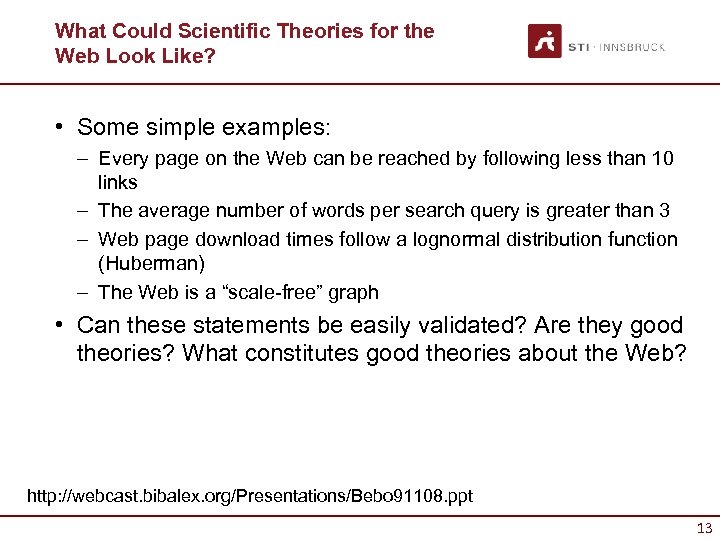 What Could Scientific Theories for the Web Look Like?

STI · INNSBRUCK

• Some simple examples:
– Every page on the Web can be reached by following less than 10 links
– The average number of words per search query is greater than 3
– Web page download times follow a lognormal distribution function (Huberman)
– The Web is a "scale-free" graph
• Can these statements be easily validated? Are they good theories? What constitutes good theories about the Web?

http://webcast.bibalex.org/Presentations/Bebo91108.ppt

13